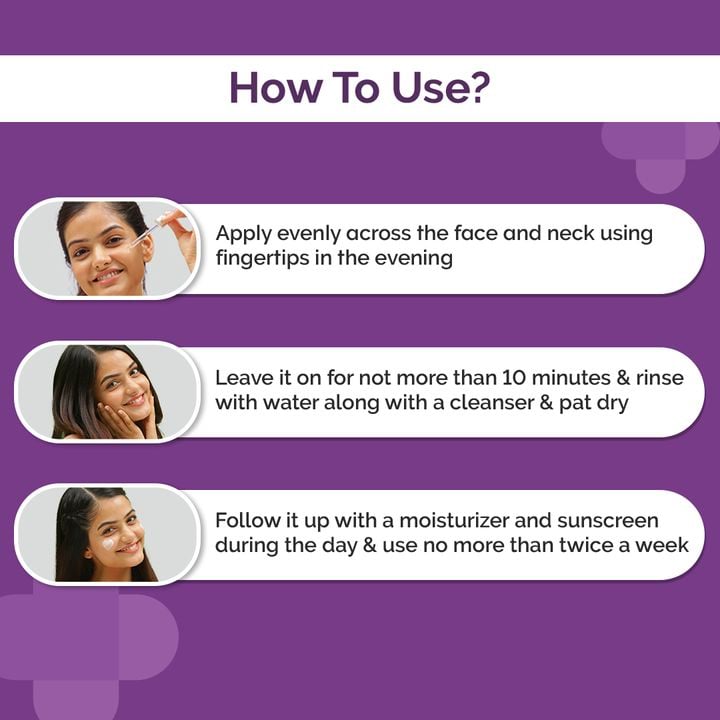 How To Use?

Apply evenly across the face and neck using fingertips in the evening

Leave it on for not more than 10 minutes & rinse with water along with a cleanser & pat dry

Follow it up with a moisturizer and sunscreen during the day & use no more than twice a week